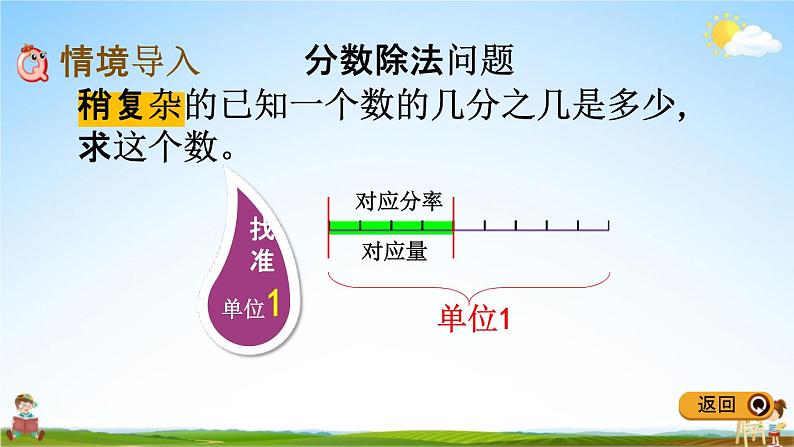 情境导入

分数除法问题

稍复杂的已知一个数的几分之几是多少，求这个数。

找准单位1

对应分率

对应量

单位1

返回